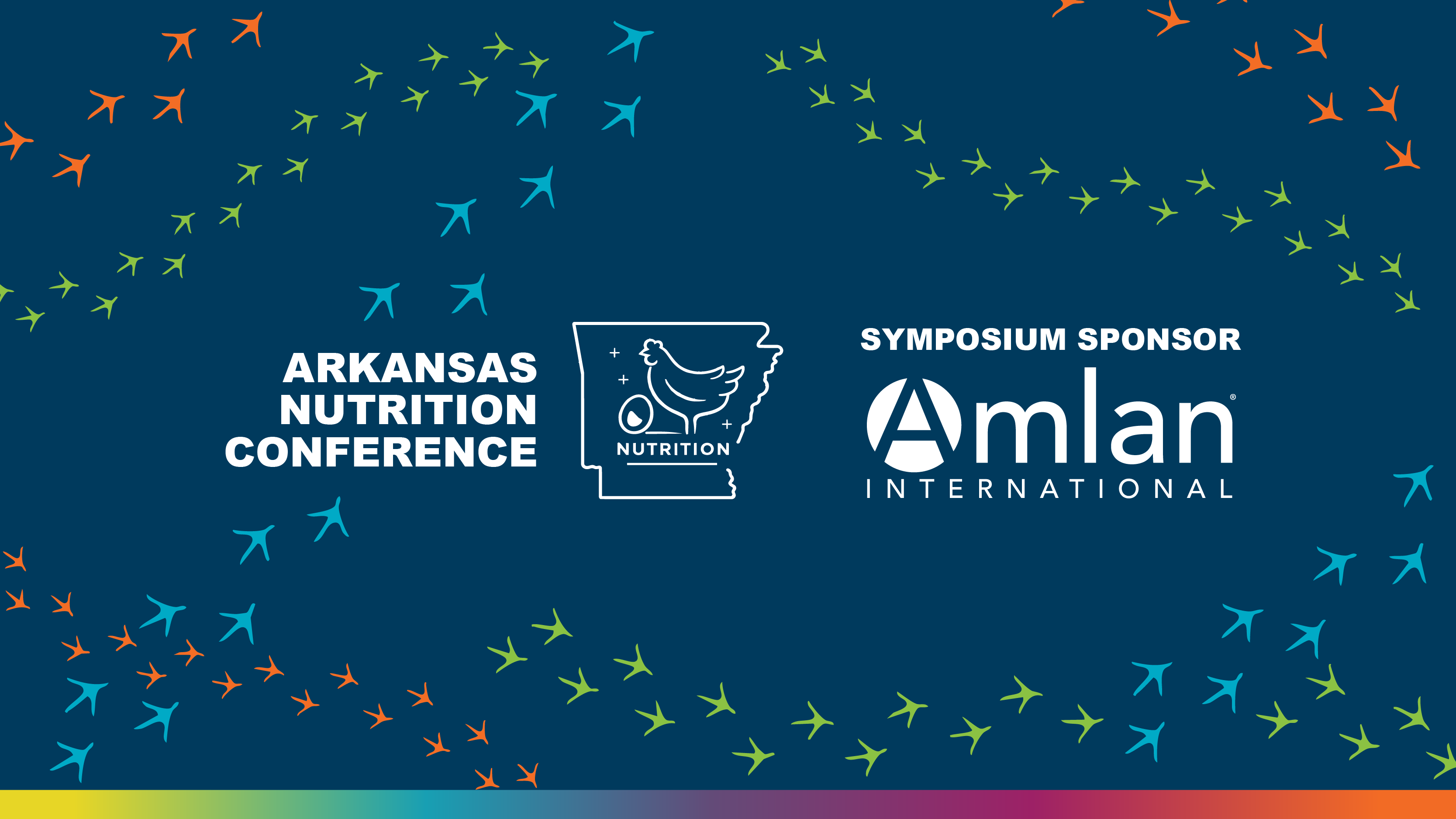 ARKANSAS NUTRITION CONFERENCE

NUTRITION

SYMPOSIUM SPONSOR

Amlan®
INTERNATIONAL